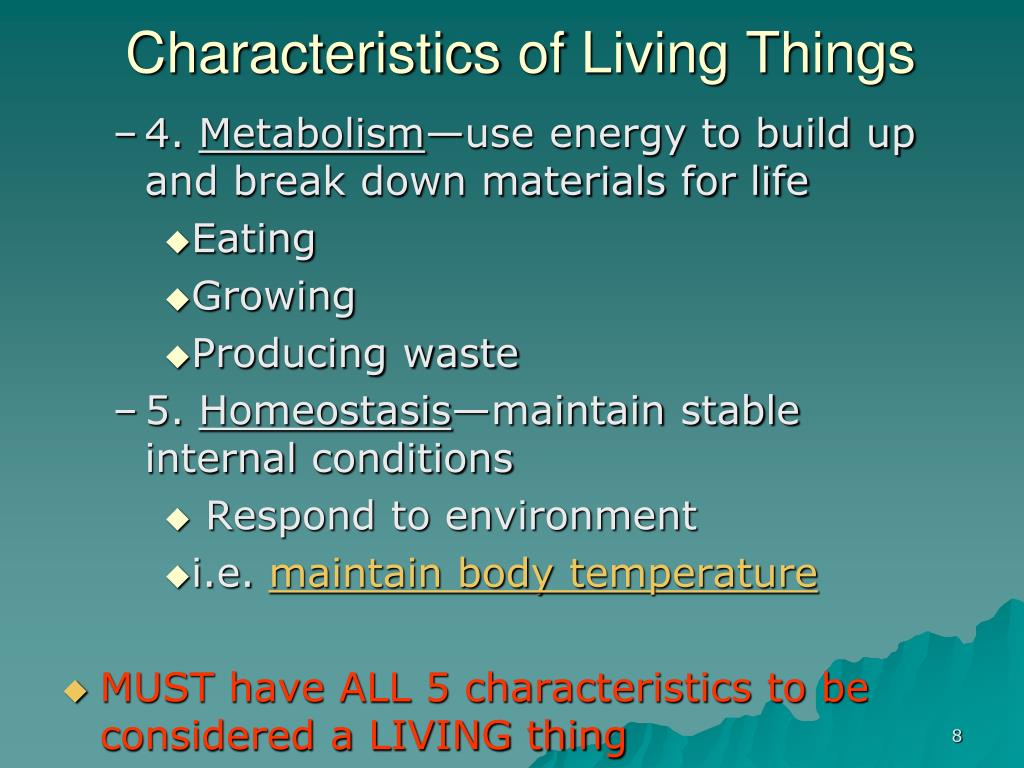 Characteristics of Living Things

– 4. Metabolism—use energy to build up and break down materials for life

◆Eating

◆Growing

◆Producing waste

– 5. Homeostasis—maintain stable internal conditions

◆ Respond to environment

◆i.e. maintain body temperature

◆ MUST have ALL 5 characteristics to be considered a LIVING thing

8